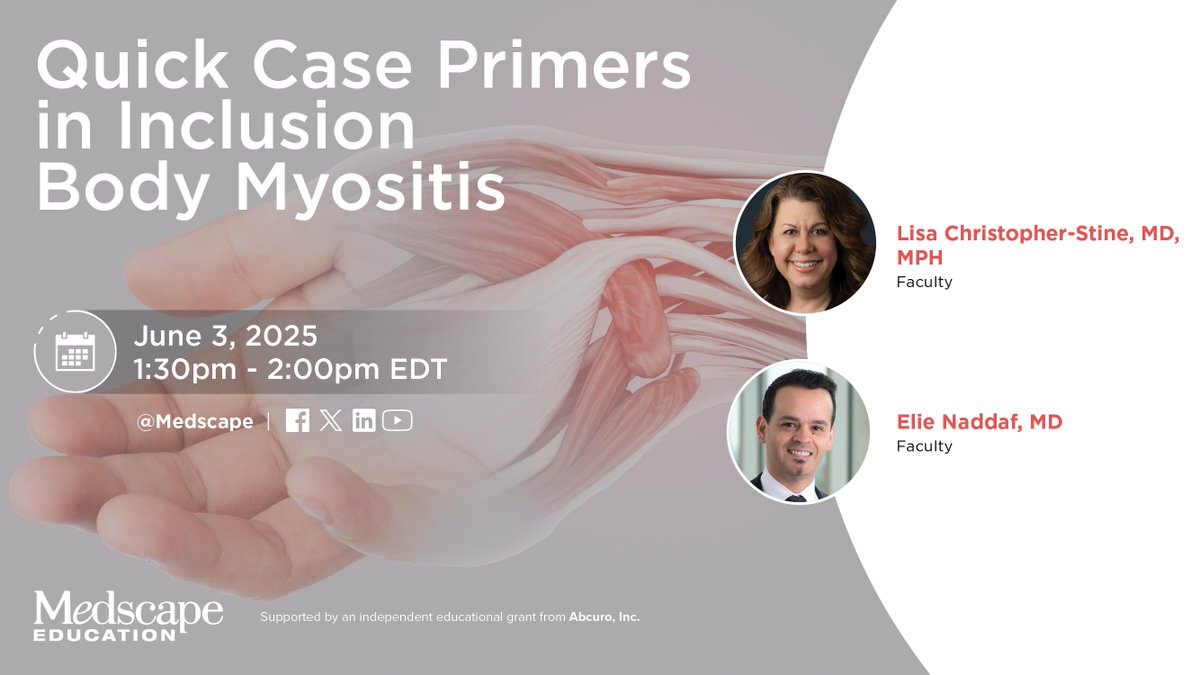 Quick Case Primers in Inclusion Body Myositis

June 3, 2025
1:30pm - 2:00pm EDT

@Medscape |

Lisa Christopher-Stine, MD, MPH
Faculty

Elie Naddaf, MD
Faculty

Medscape
EDUCATION

Supported by an independent educational grant from Abcuro, Inc.